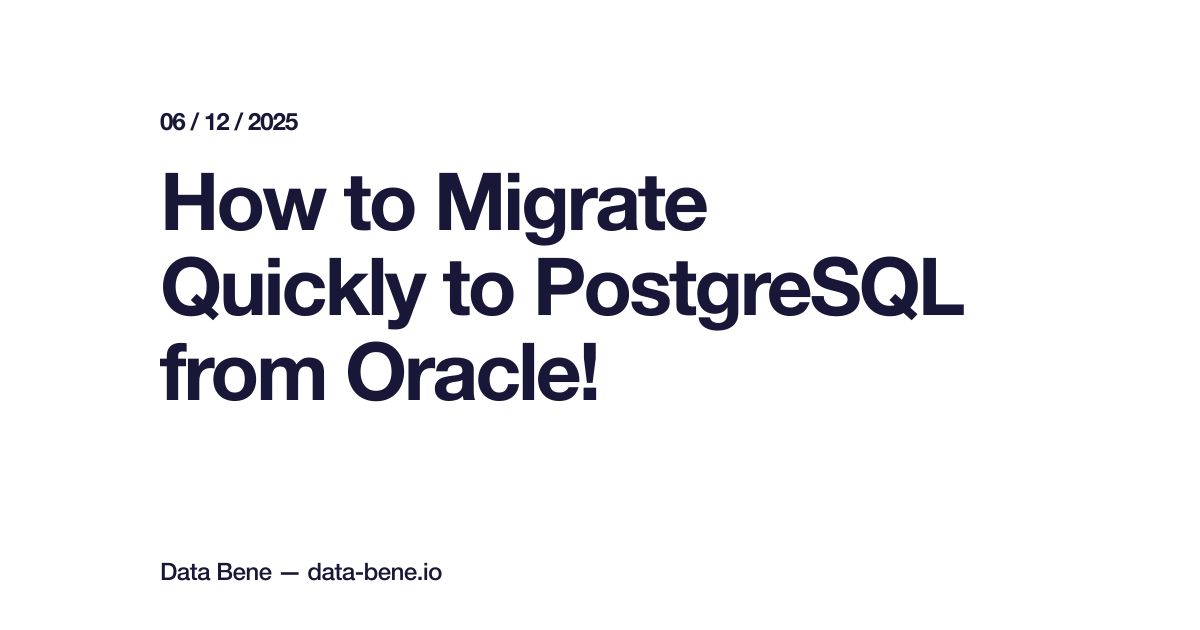 06 / 12 / 2025

How to Migrate Quickly to PostgreSQL from Oracle!

Data Bene — data-bene.io